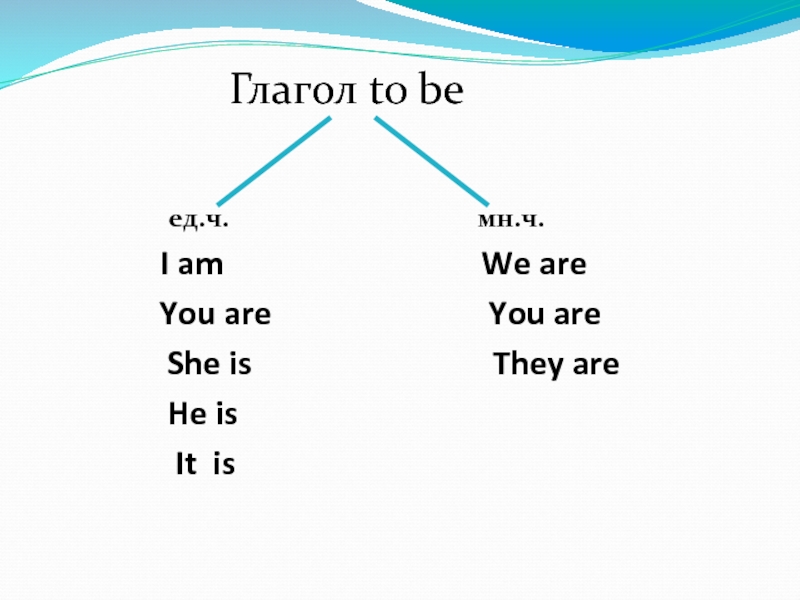 Глагол to be

ед.ч.

I am

You are

She is

He is

It is

мн.ч.

We are

You are

They are